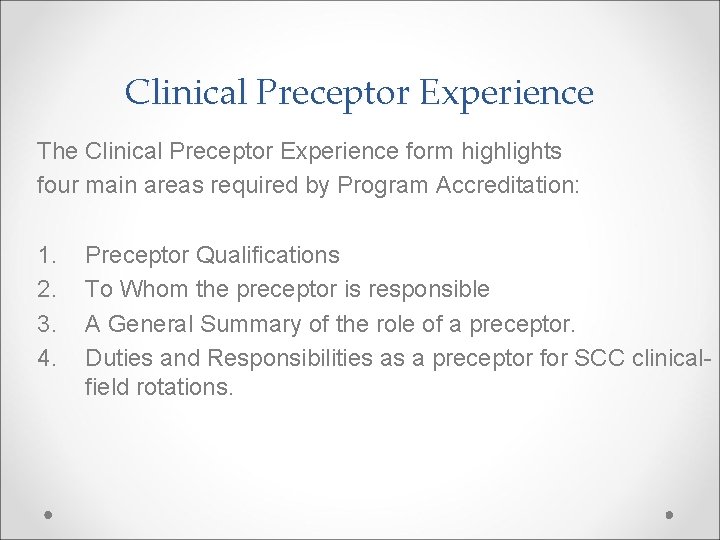 Clinical Preceptor Experience

The Clinical Preceptor Experience form highlights four main areas required by Program Accreditation:

1. Preceptor Qualifications
2. To Whom the preceptor is responsible
3. A General Summary of the role of a preceptor.
4. Duties and Responsibilities as a preceptor for SCC clinical-field rotations.